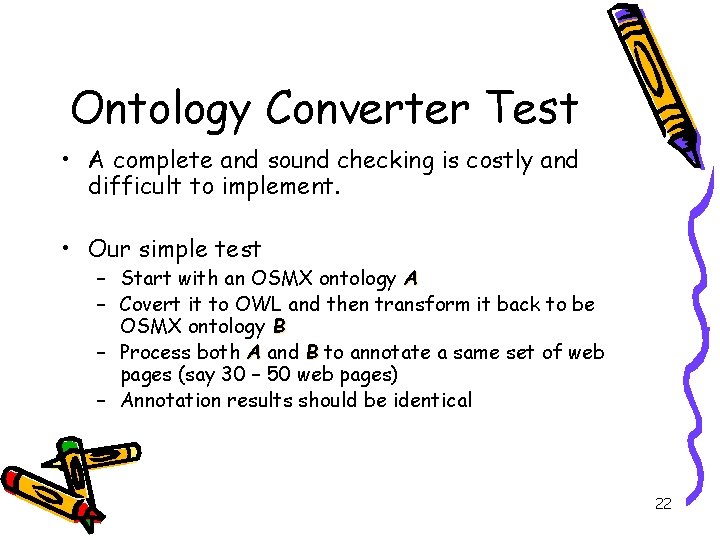 Ontology Converter Test

• A complete and sound checking is costly and difficult to implement.

• Our simple test
  – Start with an OSMX ontology A
  – Covert it to OWL and then transform it back to be OSMX ontology B
  – Process both A and B to annotate a same set of web pages (say 30 – 50 web pages)
  – Annotation results should be identical

22